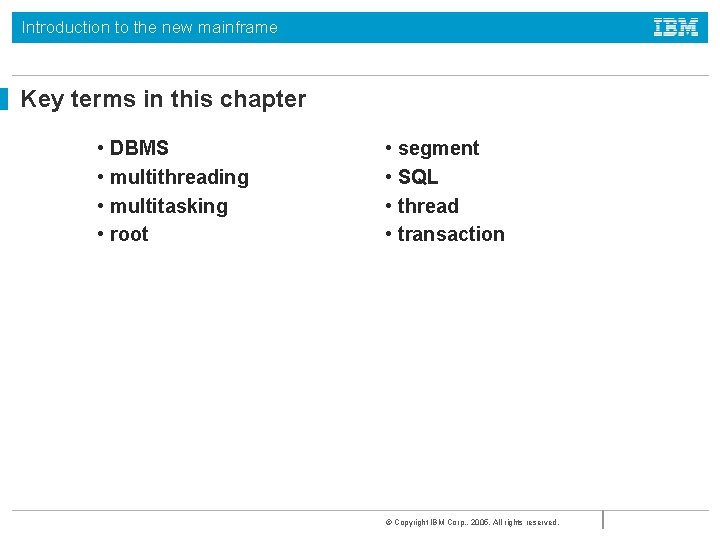 Introduction to the new mainframe

IBM

Key terms in this chapter

• DBMS
• multithreading
• multitasking
• root

• segment
• SQL
• thread
• transaction

© Copyright IBM Corp., 2006. All rights reserved.